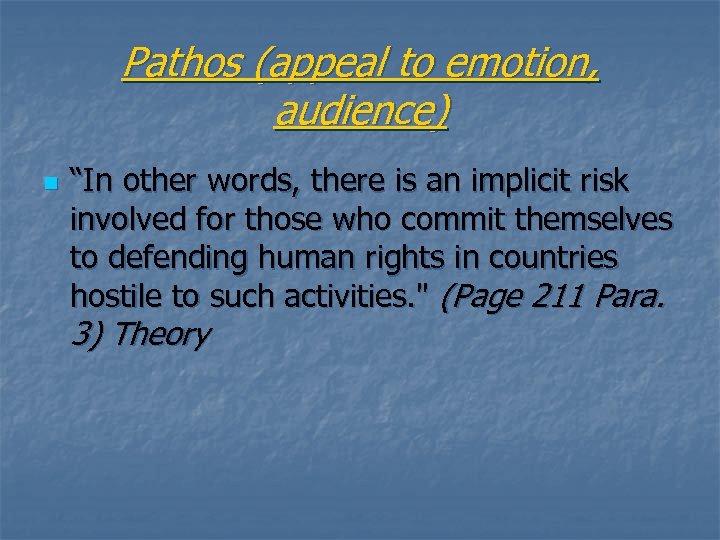 Pathos (appeal to emotion, audience)

“In other words, there is an implicit risk involved for those who commit themselves to defending human rights in countries hostile to such activities." (Page 211 Para. 3) Theory